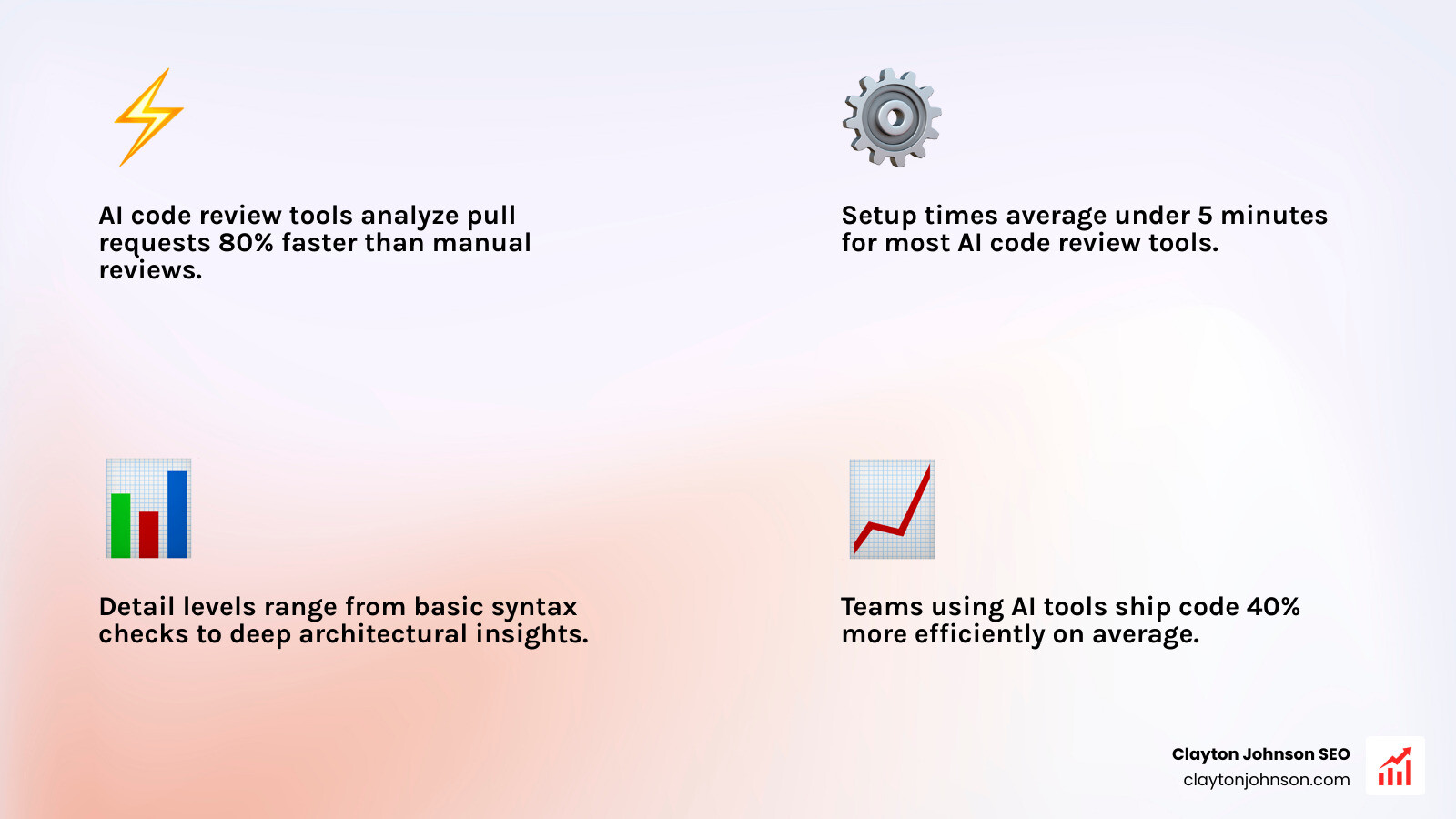 AI code review tools analyze pull requests 80% faster than manual reviews.

Setup times average under 5 minutes for most AI code review tools.

Detail levels range from basic syntax checks to deep architectural insights.

Teams using AI tools ship code 40% more efficiently on average.

Clayton Johnson SEO
claytonjohnson.com